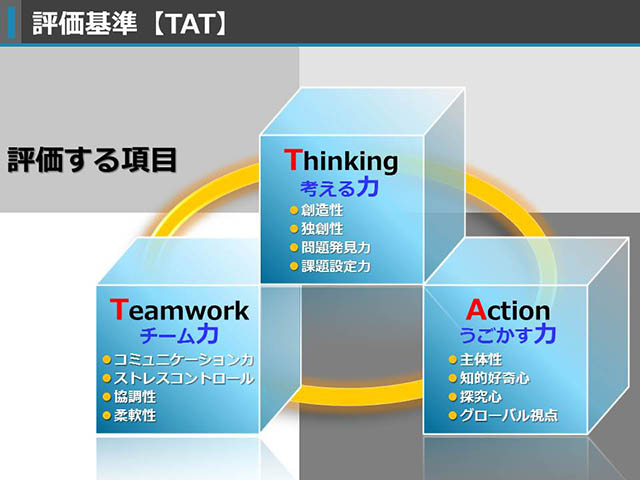 評価基準【TAT】

評価する項目

Thinking
考える力
● 創造性
● 独創性
● 問題発見力
● 課題設定力

Teamwork
チーム力
● コミュニケーション力
● ストレスコントロール
● 協調性
● 柔軟性

Action
うごかす力
● 主体性
● 知的好奇心
● 探究心
● グローバル視点